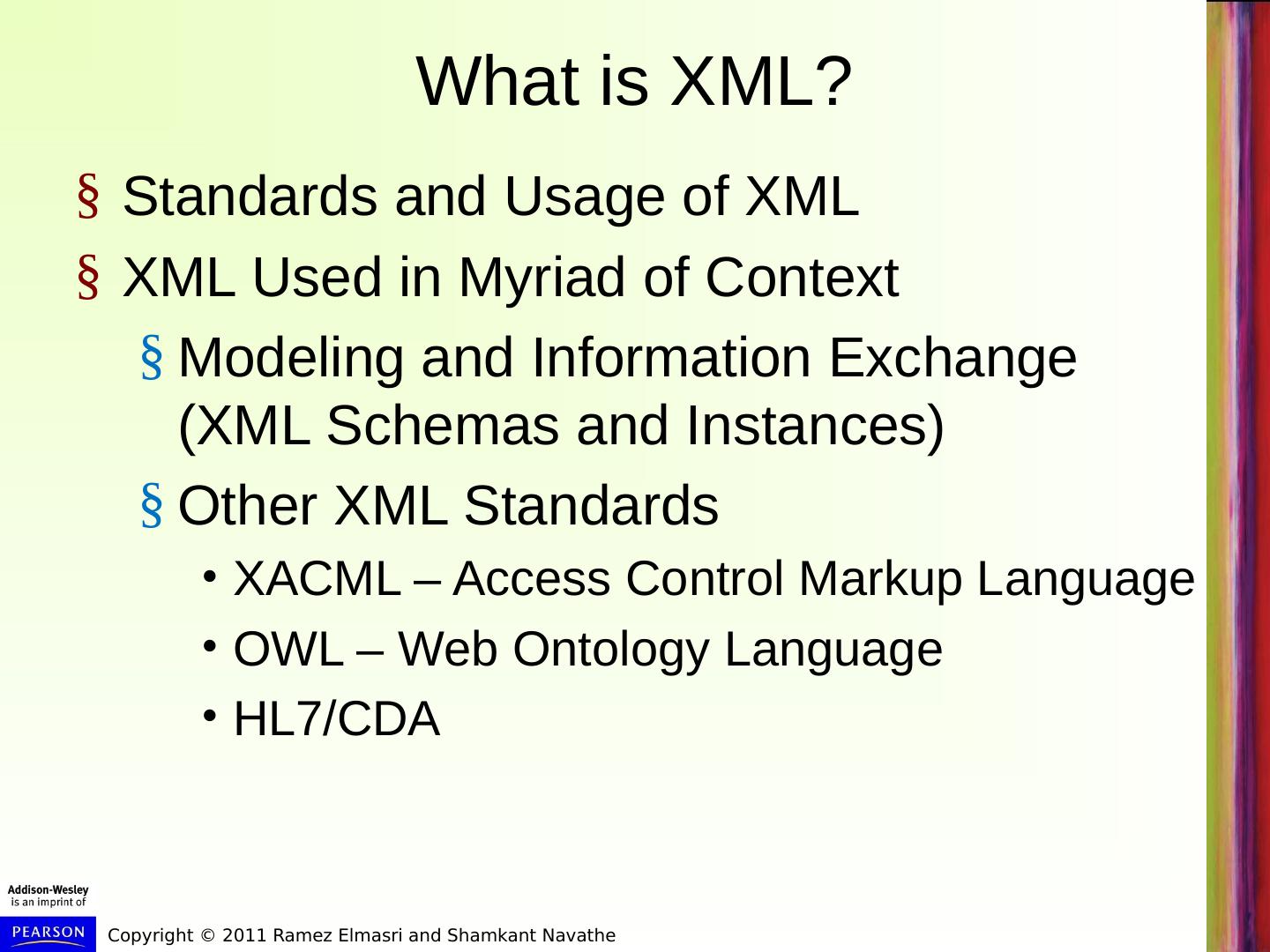 What is XML?

§ Standards and Usage of XML

§ XML Used in Myriad of Context

§ Modeling and Information Exchange (XML Schemas and Instances)

§ Other XML Standards

• XACML – Access Control Markup Language

• OWL – Web Ontology Language

• HL7/CDA

Addison-Wesley is an imprint of

PEARSON

Copyright © 2011 Ramez Elmasri and Shamkant Navathe